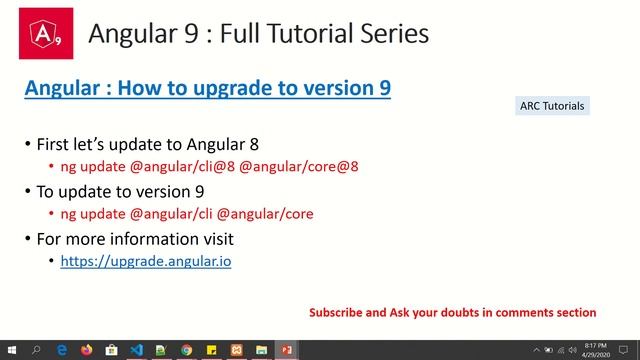 A9

Angular 9 : Full Tutorial Series

Angular : How to upgrade to version 9

ARC Tutorials

• First let's update to Angular 8
  • ng update @angular/cli@8 @angular/core@8
• To update to version 9
  • ng update @angular/cli @angular/core
• For more information visit
  • https://upgrade.angular.io

Subscribe and Ask your doubts in comments section

8:17 PM
4/29/2020